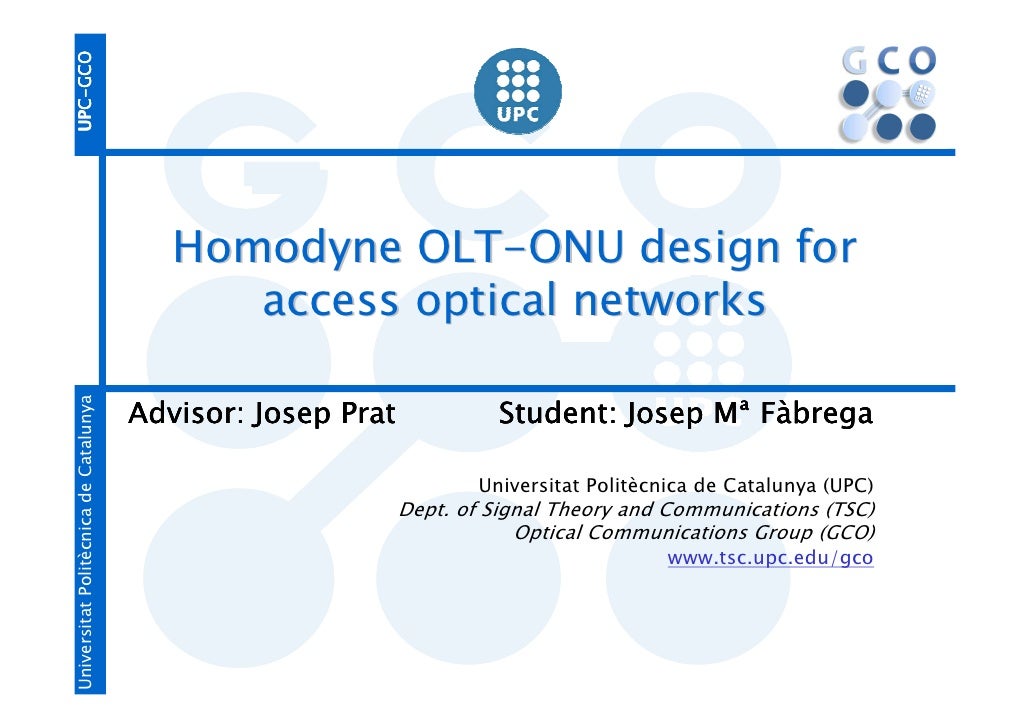 UPC-GCO

UPC

GCO

Homodyne OLT-ONU design for access optical networks

Universitat Politècnica de Catalunya

Advisor: Josep Prat

Student: Josep Mª Fàbrega

Universitat Politècnica de Catalunya (UPC)
Dept. of Signal Theory and Communications (TSC)
Optical Communications Group (GCO)
www.tsc.upc.edu/gco